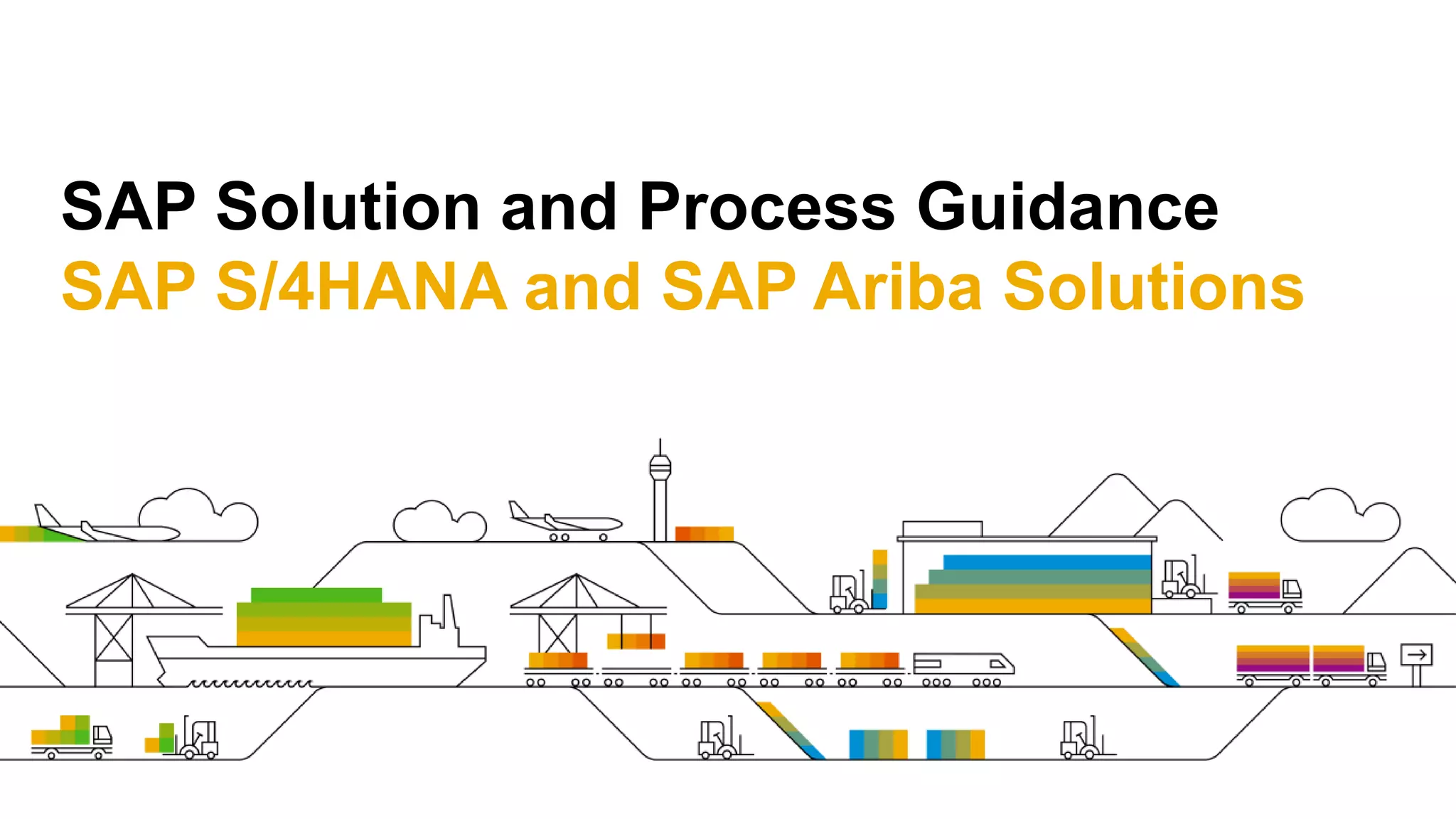 SAP Solution and Process Guidance
SAP S/4HANA and SAP Ariba Solutions